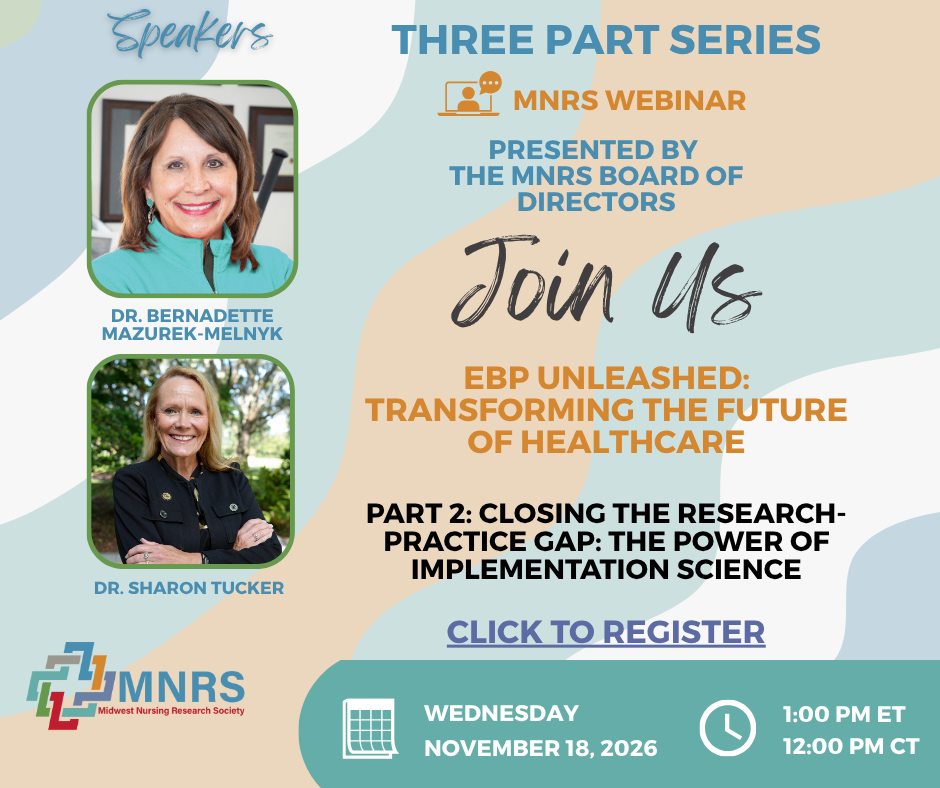 Speakers

DR. BERNADETTE MAZUREK-MELNYK

DR. SHARON TUCKER

MNRS
Midwest Nursing Research Society

THREE PART SERIES

MNRS WEBINAR

PRESENTED BY THE MNRS BOARD OF DIRECTORS

Join Us

EBP UNLEASHED: TRANSFORMING THE FUTURE OF HEALTHCARE

PART 2: CLOSING THE RESEARCH-PRACTICE GAP: THE POWER OF IMPLEMENTATION SCIENCE

CLICK TO REGISTER

WEDNESDAY
NOVEMBER 18, 2026

1:00 PM ET
12:00 PM CT